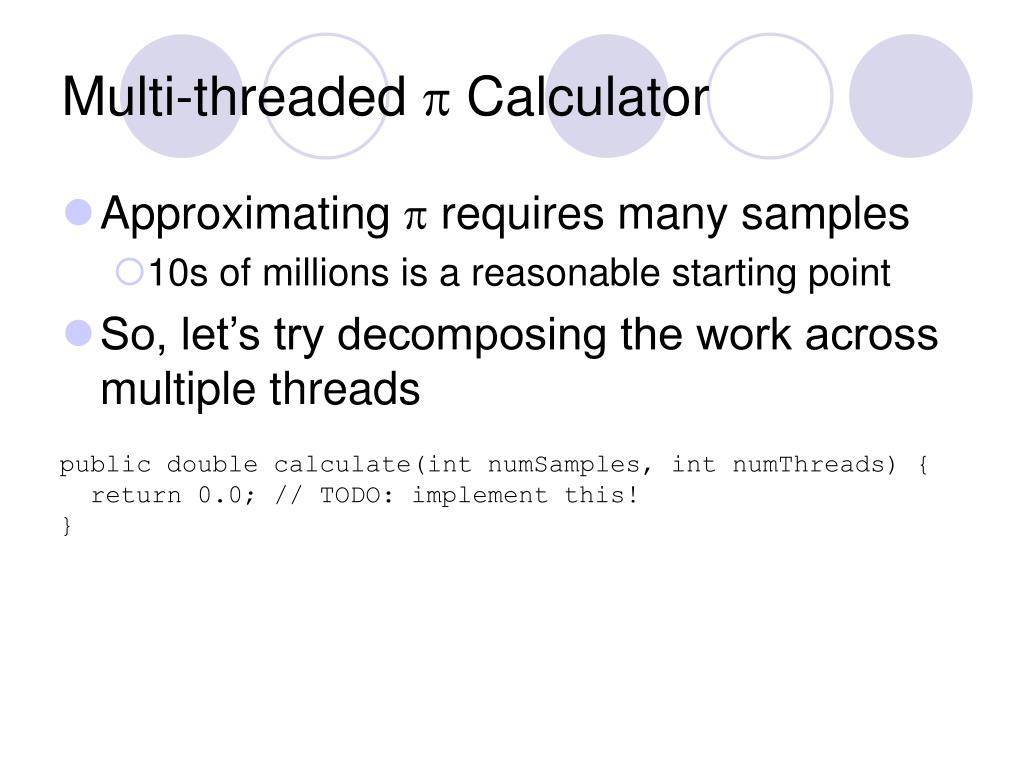 Multi-threaded $\pi$ Calculator

Approximating $\pi$ requires many samples

10s of millions is a reasonable starting point

So, let's try decomposing the work across multiple threads

public double calculate(int numSamples, int numThreads) {
  return 0.0; // TODO: implement this!
}